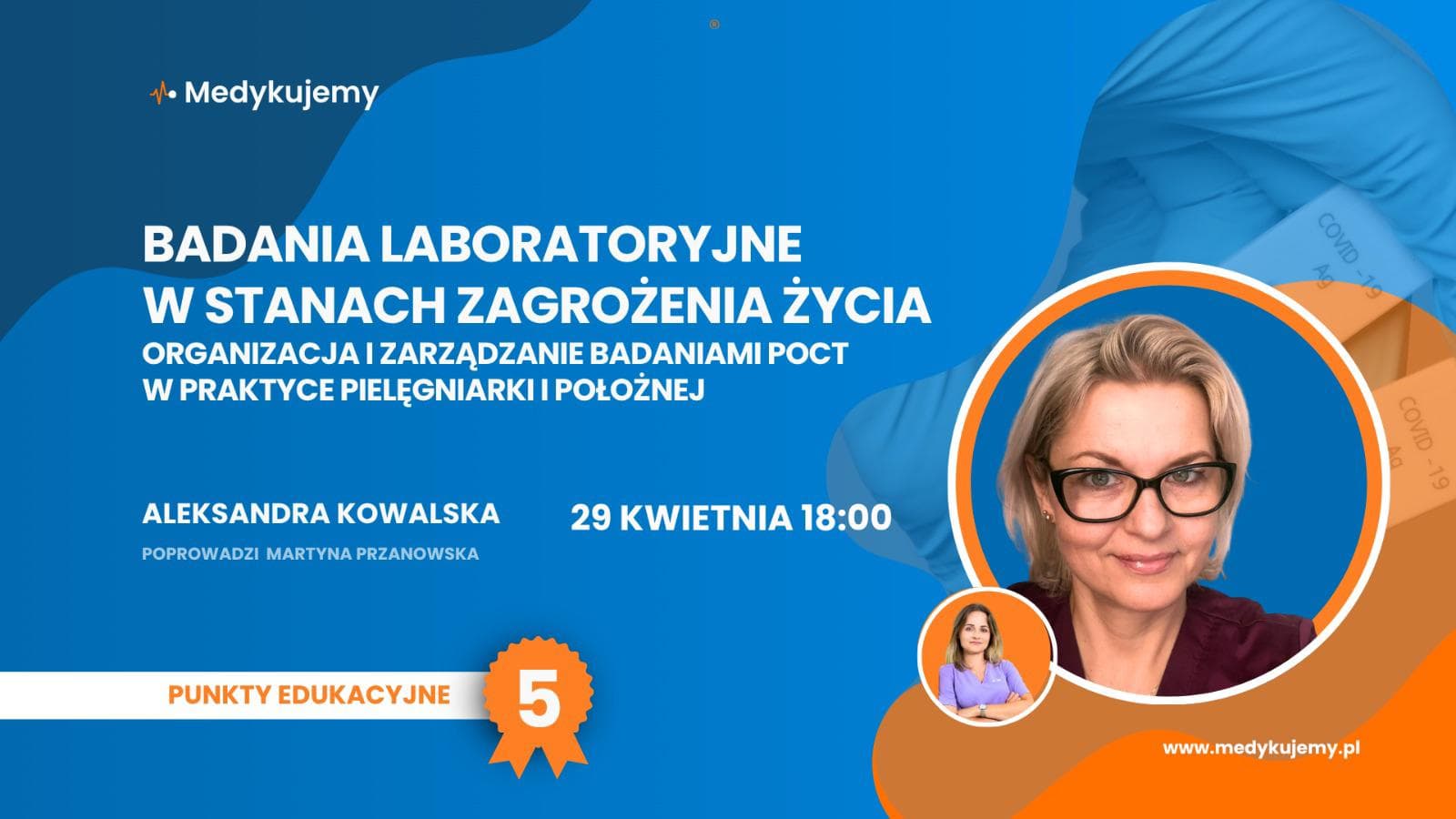 Medykujemy

BADANIA LABORATORYJNE W STANACH ZAGROŻENIA ŻYCIA
ORGANIZACJA I ZARZĄDZANIE BADANIAMI POCT W PRAKTYCE PIELĘGNIARKI I POŁOŻNEJ

ALEKSANDRA KOWALSKA

POPROWADZI MARTYNA PRZANOWSKA

29 KWIETNIA 18:00

COVID - 19 Ag

COVID - 19 Ag

PUNKTY EDUKACYJNE 5

www.medykujemy.pl